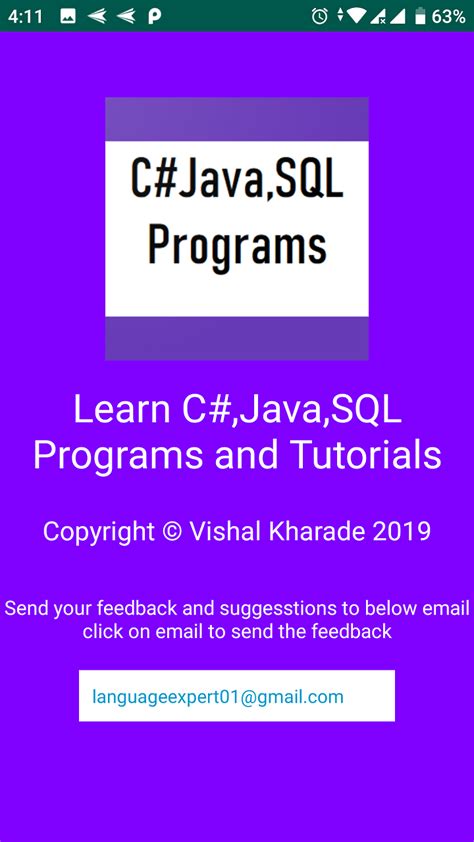 4:11 63%

C#Java,SQL Programs

Learn C#,Java,SQL Programs and Tutorials

Copyright © Vishal Kharade 2019

Send your feedback and suggesstions to below email click on email to send the feedback

languageexpert01@gmail.com